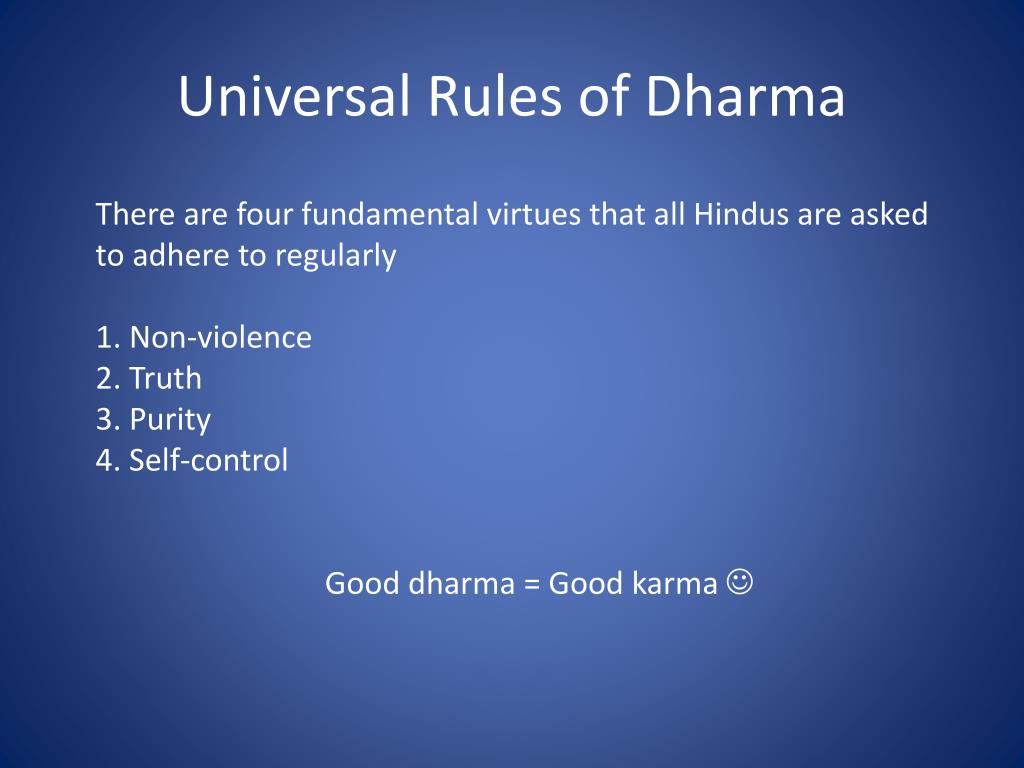 Universal Rules of Dharma

There are four fundamental virtues that all Hindus are asked to adhere to regularly

1. Non-violence
2. Truth
3. Purity
4. Self-control

Good dharma = Good karma ☺